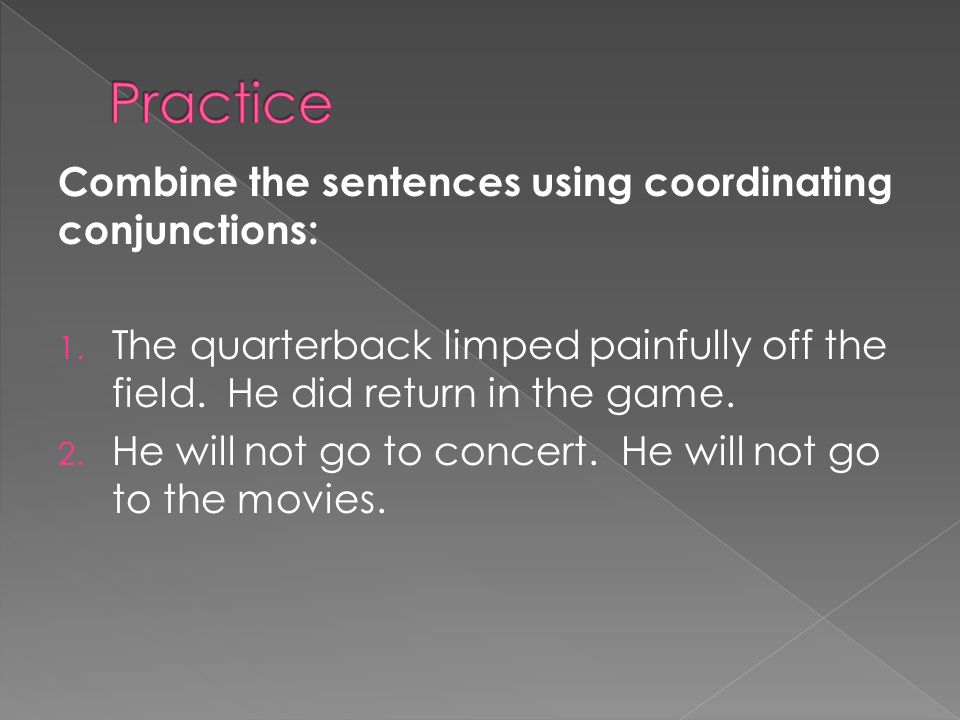 Practice

Combine the sentences using coordinating conjunctions:

1. The quarterback limped painfully off the field. He did return in the game.
2. He will not go to concert. He will not go to the movies.